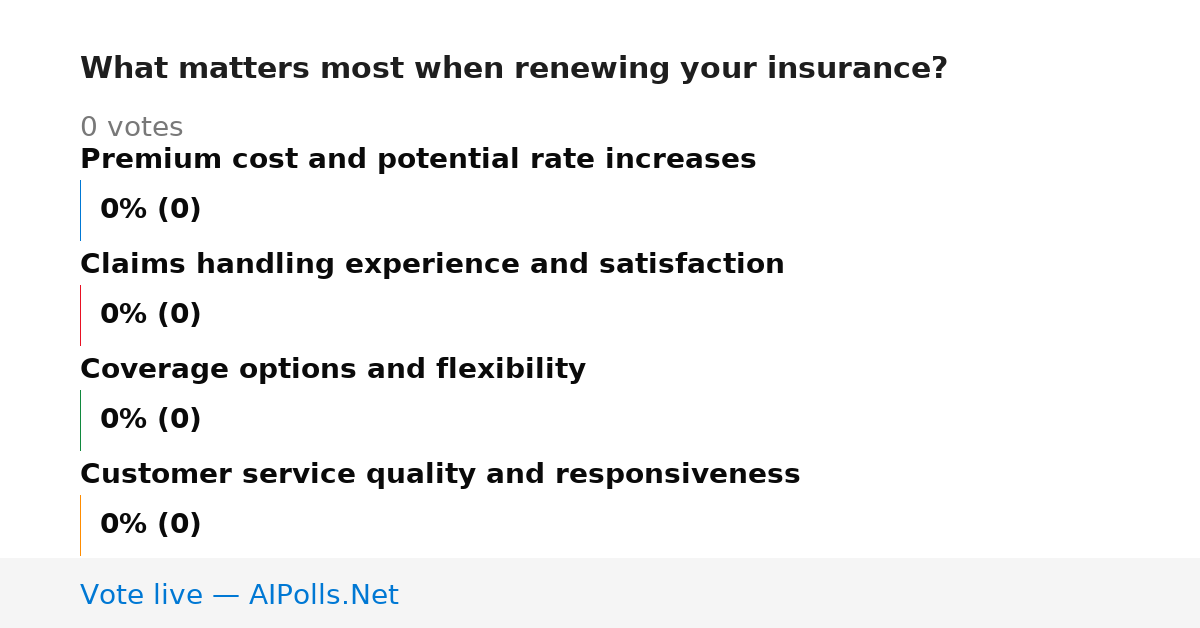 What matters most when renewing your insurance?

0 votes

Premium cost and potential rate increases

0% (0)

Claims handling experience and satisfaction

0% (0)

Coverage options and flexibility

0% (0)

Customer service quality and responsiveness

0% (0)

Vote live — AIPolls.Net